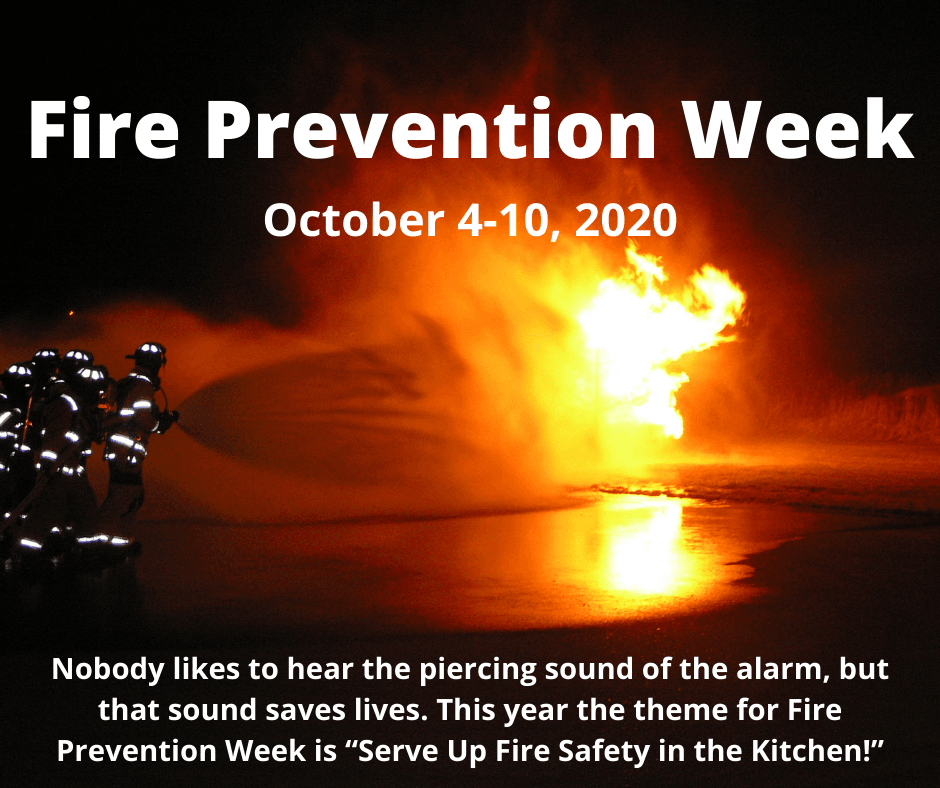 Fire Prevention Week

October 4-10, 2020

Nobody likes to hear the piercing sound of the alarm, but that sound saves lives. This year the theme for Fire Prevention Week is “Serve Up Fire Safety in the Kitchen!”